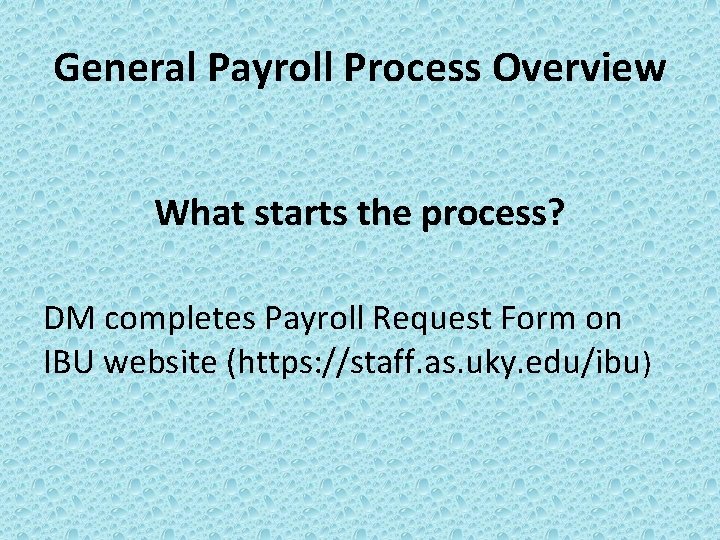 General Payroll Process Overview

What starts the process?

DM completes Payroll Request Form on IBU website (https://staff.as.uky.edu/ibu)